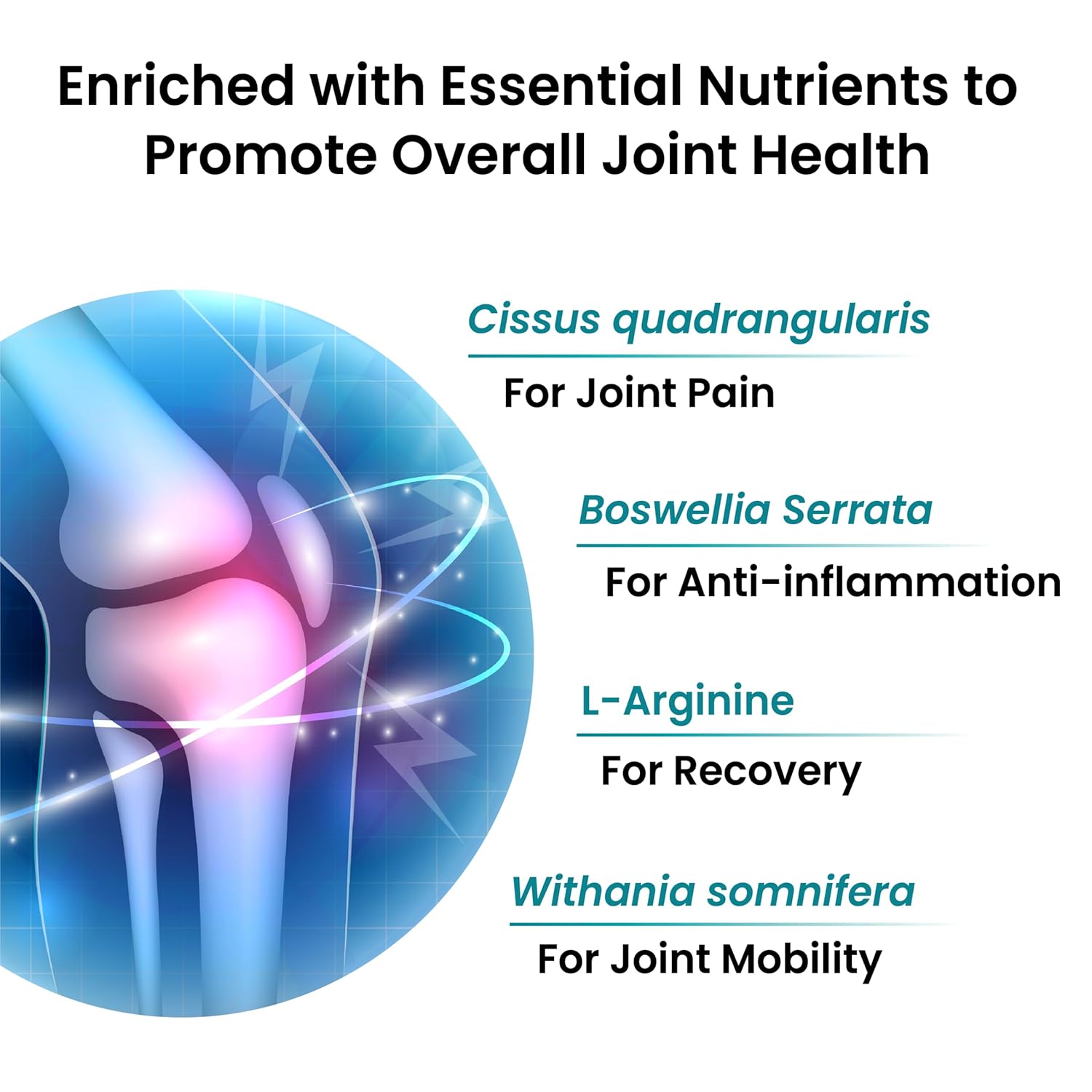 Enriched with Essential Nutrients to Promote Overall Joint Health

Cissus quadrangularis

For Joint Pain

Boswellia Serrata

For Anti-inflammation

L-Arginine

For Recovery

Withania somnifera

For Joint Mobility